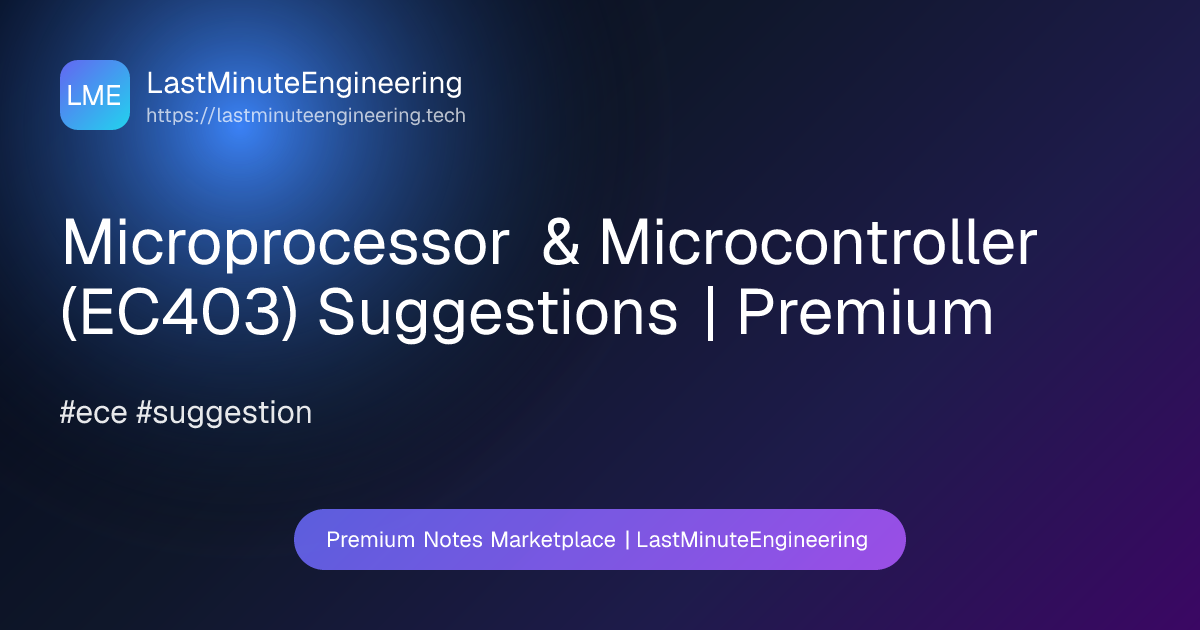 LME

LastMinuteEngineering
https://lastminuteengineering.tech

Microprocessor & Microcontroller (EC403) Suggestions | Premium

#ece #suggestion

Premium Notes Marketplace | LastMinuteEngineering